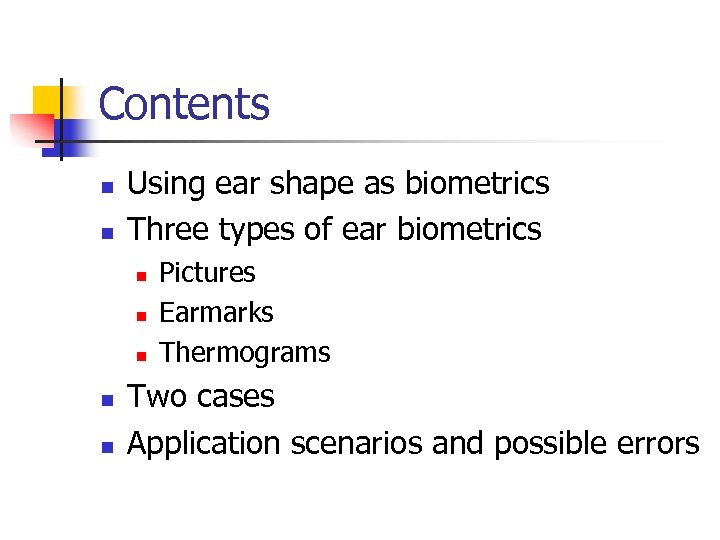 Contents

- Using ear shape as biometrics
- Three types of ear biometrics
  - Pictures
  - Earmarks
  - Thermograms
- Two cases
- Application scenarios and possible errors